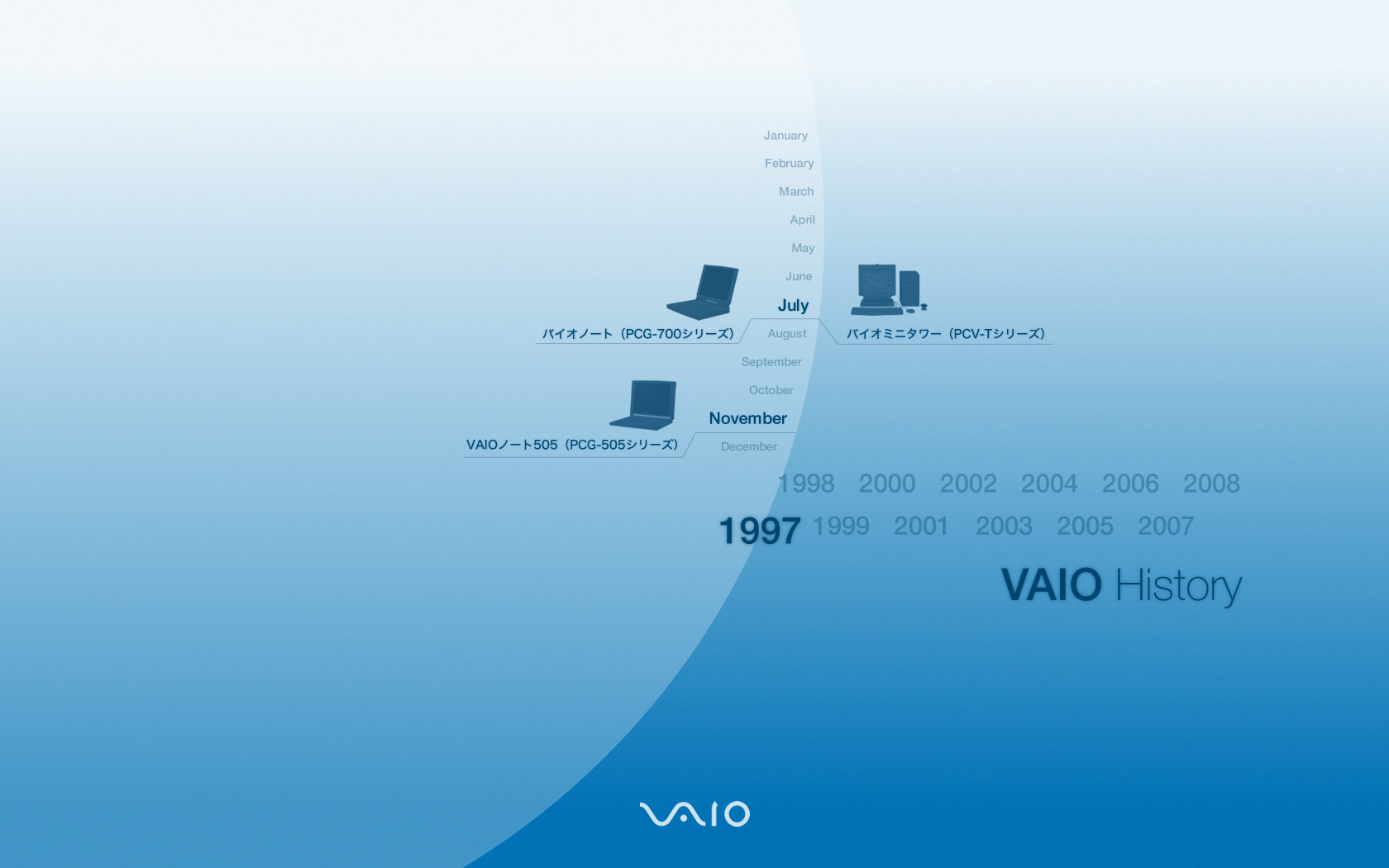 January
February
March
April
May
June
July
バイオノート（PCG-700シリーズ）
August
バイオミニタワー（PCV-Tシリーズ）
September
October
November
VAIOノート505（PCG-505シリーズ）
December

1998 2000 2002 2004 2006 2008
1997 1999 2001 2003 2005 2007

VAIO History

VAIO